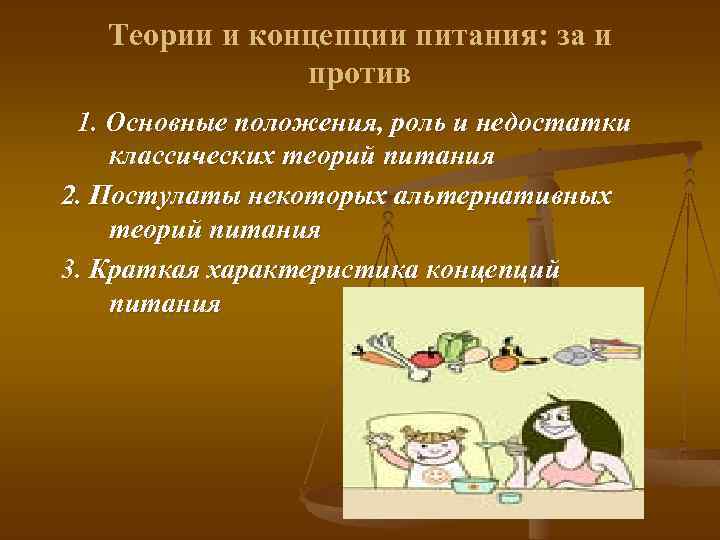 Теории и концепции питания: за и против

1. Основные положения, роль и недостатки классических теорий питания

2. Постулаты некоторых альтернативных теорий питания

3. Краткая характеристика концепций питания